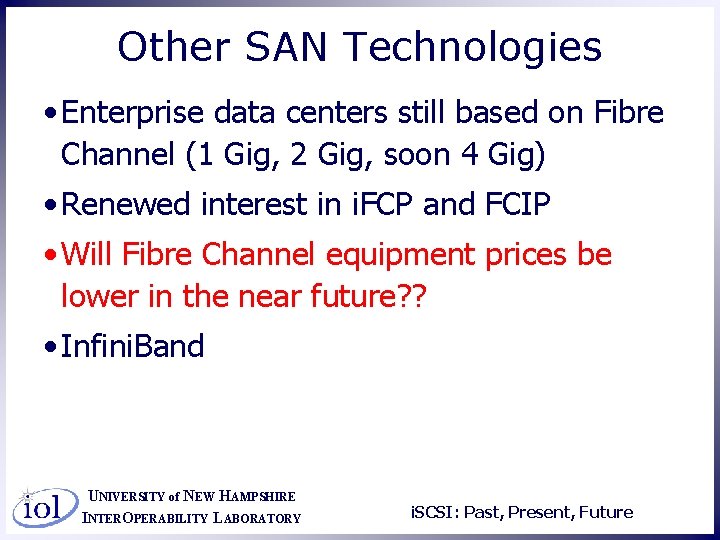 Other SAN Technologies

• Enterprise data centers still based on Fibre Channel (1 Gig, 2 Gig, soon 4 Gig)

• Renewed interest in iFCP and FCIP

• Will Fibre Channel equipment prices be lower in the near future??

• InfiniBand

iol

UNIVERSITY of NEW HAMPSHIRE
INTEROPERABILITY LABORATORY

iSCSI: Past, Present, Future